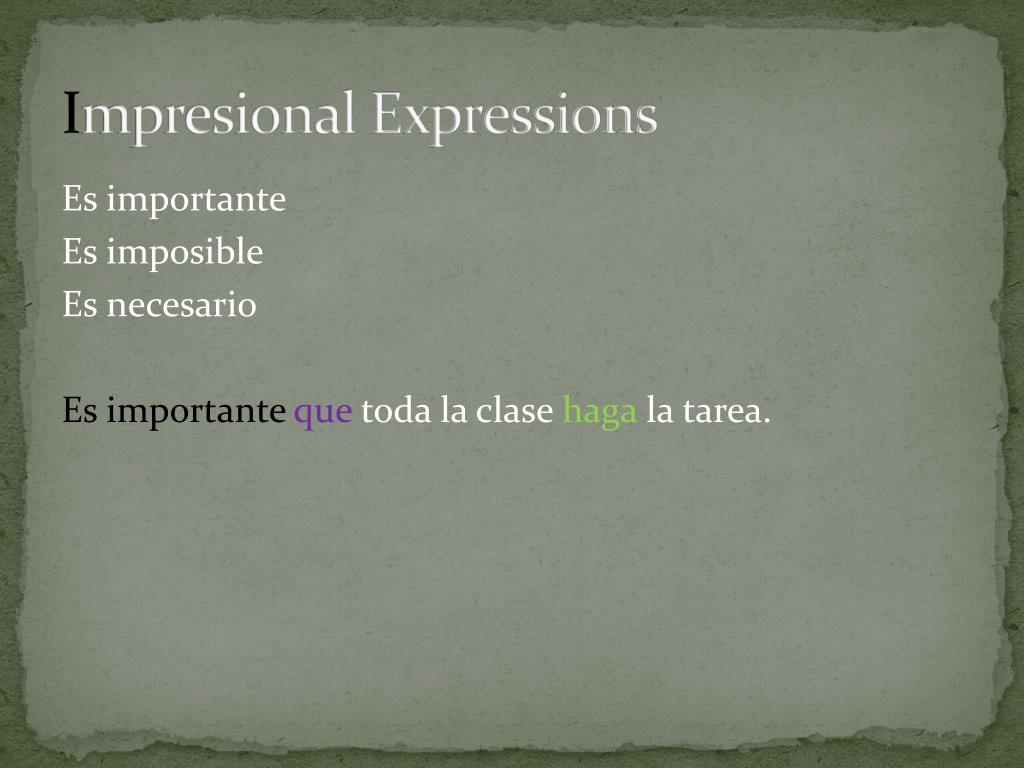 Impresional Expressions

Es importante
Es imposible
Es necesario

Es importante que toda la clase haga la tarea.